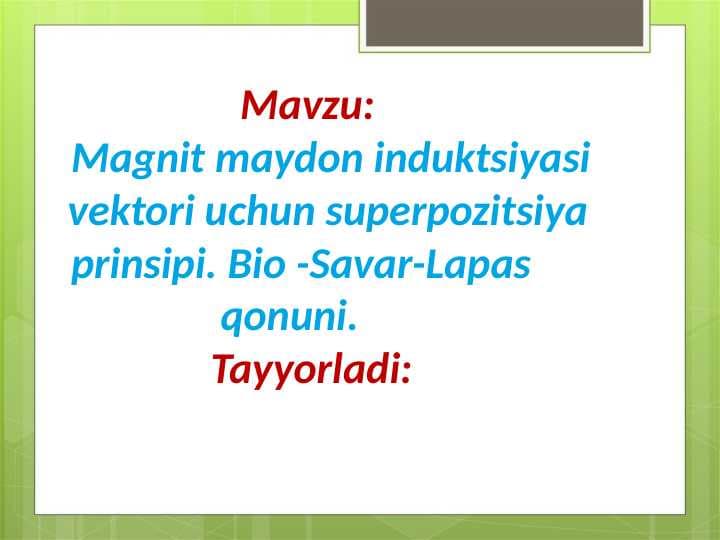 Mavzu:

Magnit maydon induktsiyasi vektori uchun superpozitsiya prinsipi. Bio -Savar-Lapas qonuni.

Tayyorladi: